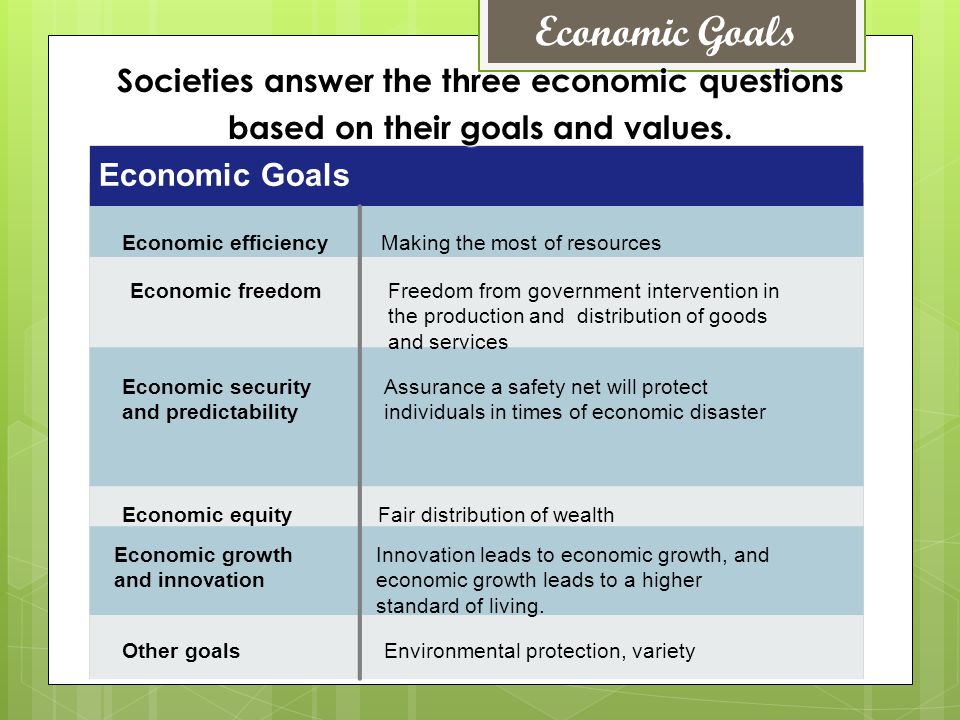 Economic Goals

Societies answer the three economic questions based on their goals and values.

| Economic Goals | |
|---|---|
| Economic efficiency | Making the most of resources |
| Economic freedom | Freedom from government intervention in the production and distribution of goods and services |
| Economic security and predictability | Assurance a safety net will protect individuals in times of economic disaster |
| Economic equity | Fair distribution of wealth |
| Economic growth and innovation | Innovation leads to economic growth, and economic growth leads to a higher standard of living. |
| Other goals | Environmental protection, variety |